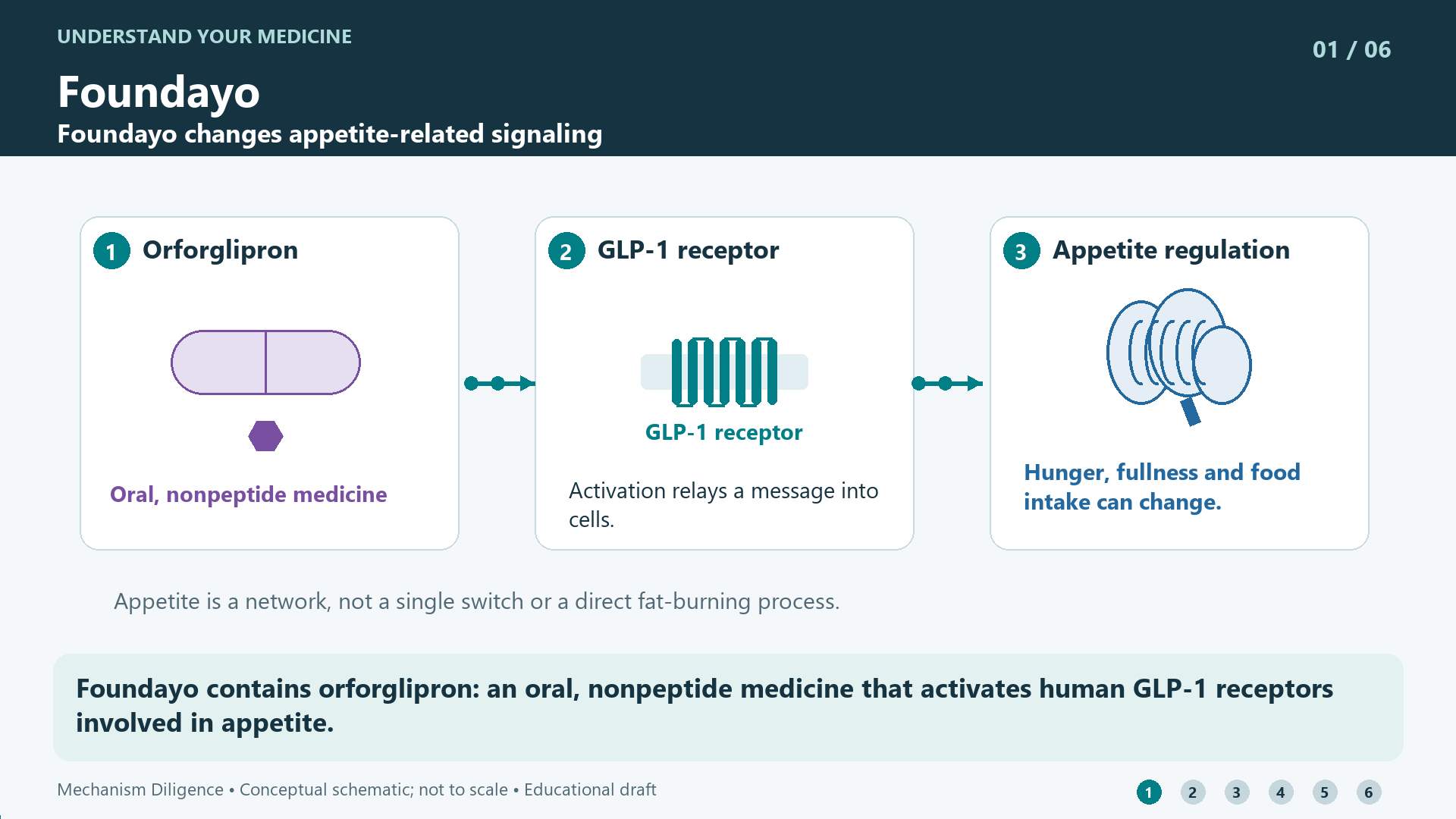 UNDERSTAND YOUR MEDICINE

01 / 06

Foundayo

Foundayo changes appetite-related signaling

1 Orforglipron

Oral, nonpeptide medicine

2 GLP-1 receptor

GLP-1 receptor

Activation relays a message into cells.

3 Appetite regulation

Hunger, fullness and food intake can change.

Appetite is a network, not a single switch or a direct fat-burning process.

Foundayo contains orforglipron: an oral, nonpeptide medicine that activates human GLP-1 receptors involved in appetite.

Mechanism Diligence • Conceptual schematic; not to scale • Educational draft

1 2 3 4 5 6